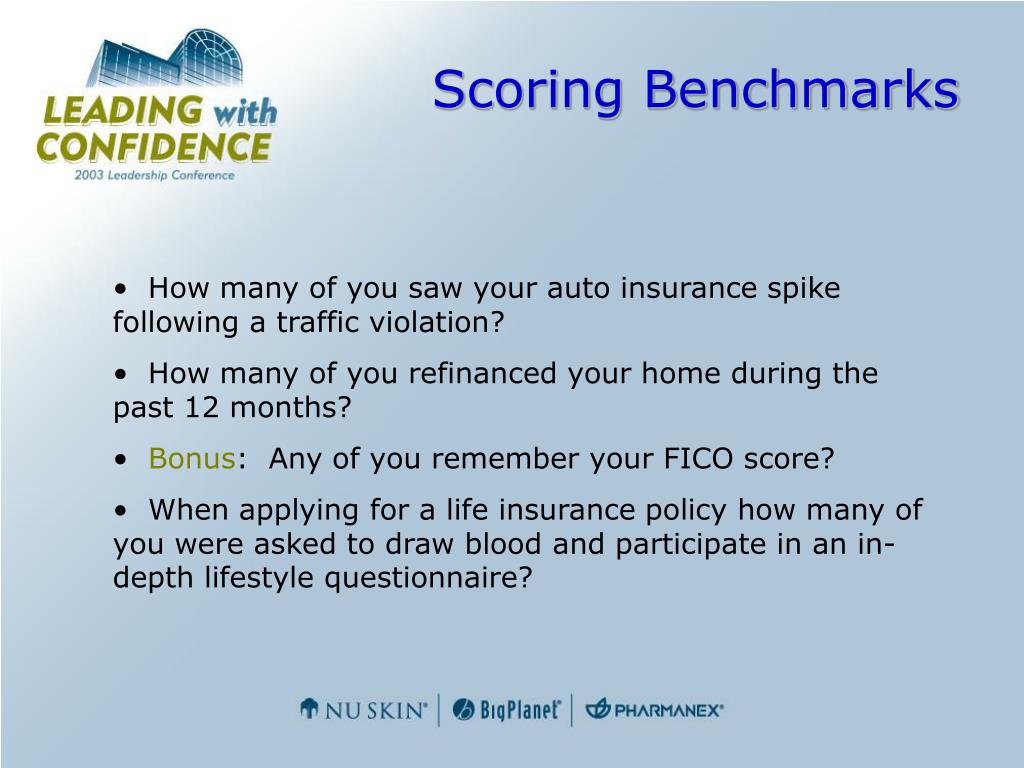 LEADING with CONFIDENCE
2003 Leadership Conference

Scoring Benchmarks

• How many of you saw your auto insurance spike following a traffic violation?

• How many of you refinanced your home during the past 12 months?

• Bonus: Any of you remember your FICO score?

• When applying for a life insurance policy how many of you were asked to draw blood and participate in an in-depth lifestyle questionnaire?

NU SKIN® | BigPlanet® | PHARMANEX®